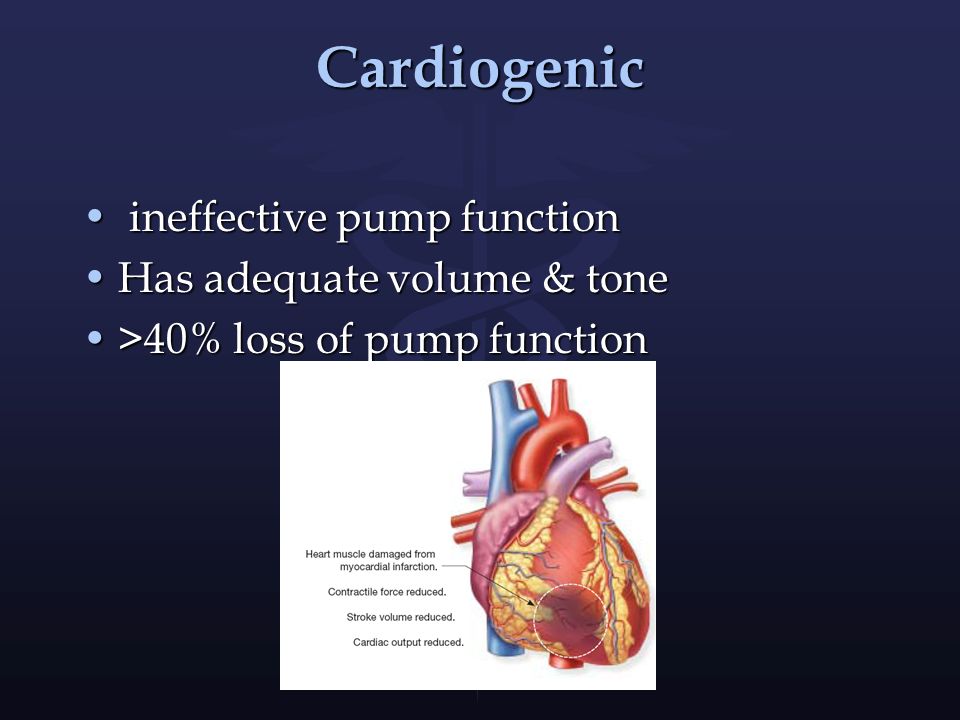 Cardiogenic

• ineffective pump function
• Has adequate volume & tone
• >40% loss of pump function

Heart muscle damaged from myocardial infarction.
Contractile force reduced.
Stroke volume reduced.
Cardiac output reduced.